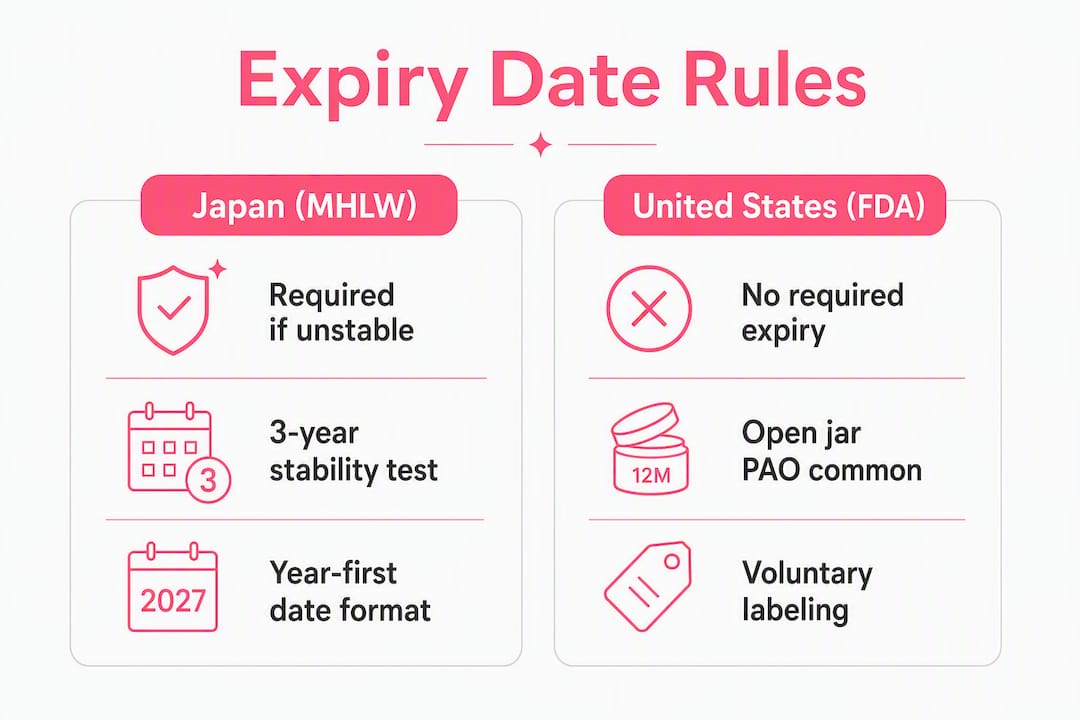 Expiry Date Rules

Japan (MHLW)

Required if unstable

3

3-year stability test

2027

Year-first date format

United States (FDA)

No required expiry

12M

Open jar PAO common

Voluntary labeling